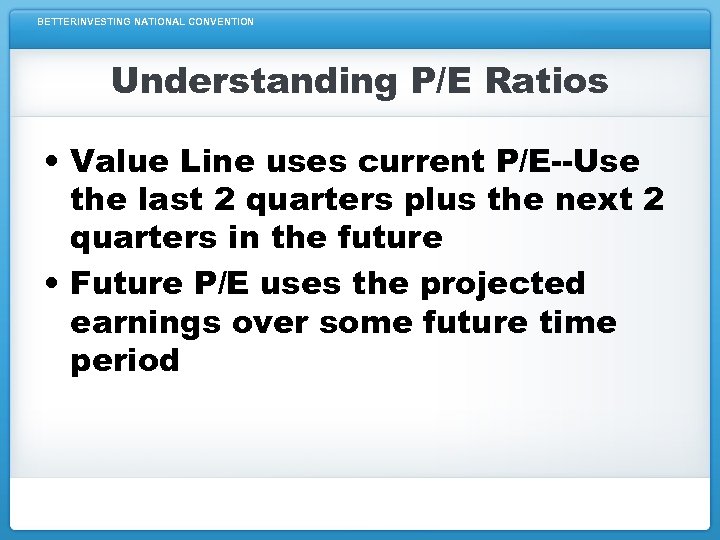 BETTERINVESTING NATIONAL CONVENTION

Understanding P/E Ratios

• Value Line uses current P/E--Use the last 2 quarters plus the next 2 quarters in the future
• Future P/E uses the projected earnings over some future time period